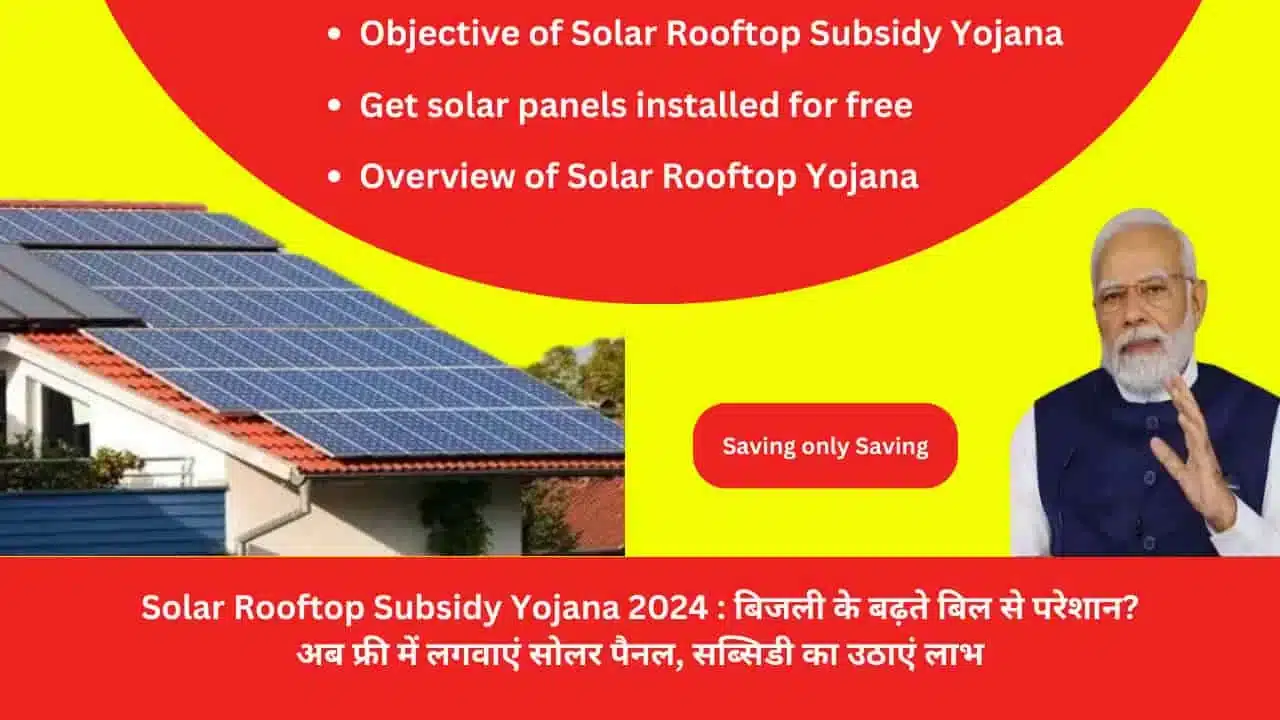 • Objective of Solar Rooftop Subsidy Yojana
• Get solar panels installed for free
• Overview of Solar Rooftop Yojana

Saving only Saving

Solar Rooftop Subsidy Yojana 2024 : बिजली के बढ़ते बिल से परेशान? अब फ्री में लगवाएं सोलर पैनल, सब्सिडी का उठाएं लाभ